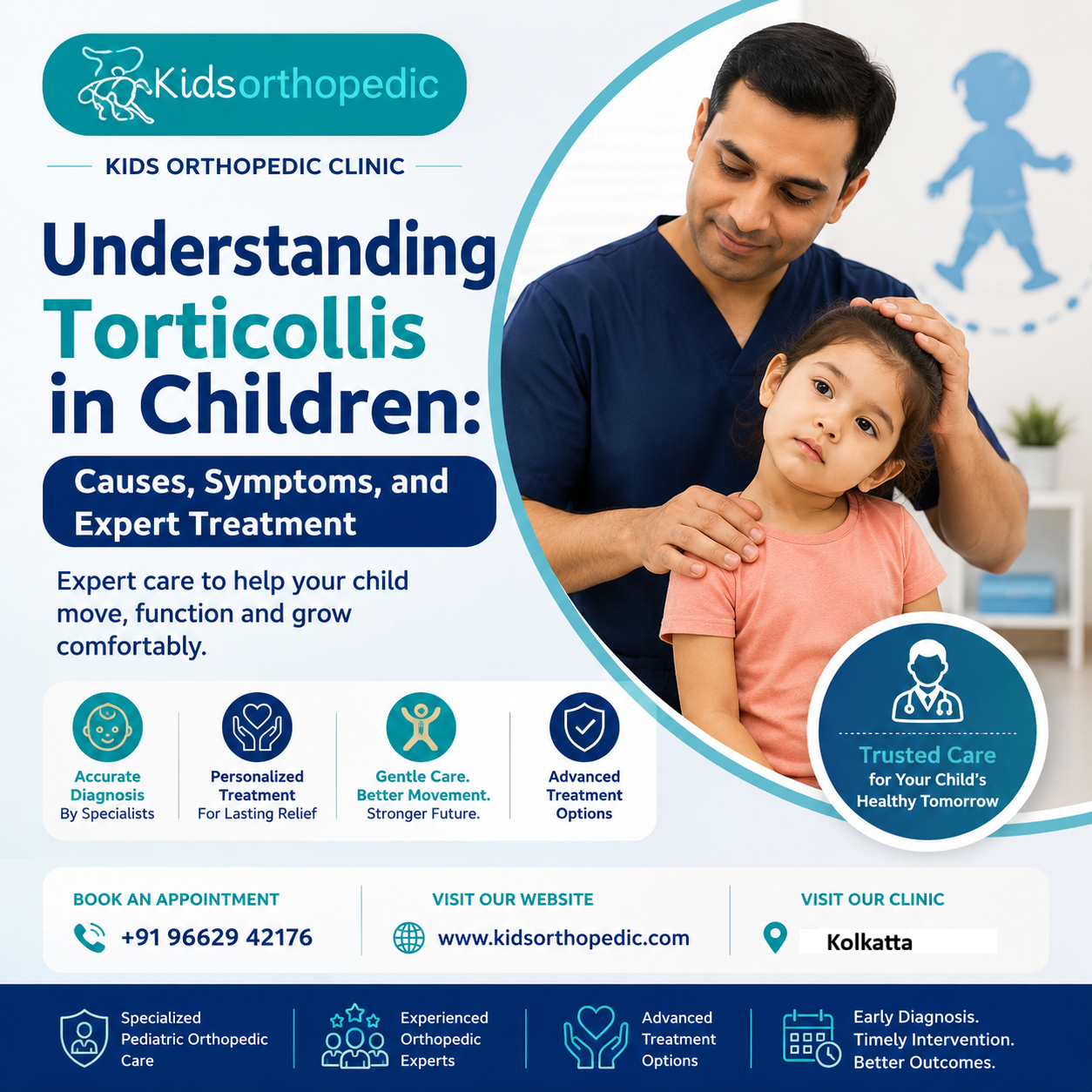 Kidsorthopedic

KIDS ORTHOPEDIC CLINIC

Understanding Torticollis in Children:

Causes, Symptoms, and Expert Treatment

Expert care to help your child move, function and grow comfortably.

Accurate Diagnosis By Specialists

Personalized Treatment For Lasting Relief

Gentle Care. Better Movement. Stronger Future.

Advanced Treatment Options

Trusted Care for Your Child's Healthy Tomorrow

BOOK AN APPOINTMENT
+91 96629 42176

VISIT OUR WEBSITE
www.kidsorthopedic.com

VISIT OUR CLINIC
Kolkatta

Specialized Pediatric Orthopedic Care

Experienced Orthopedic Experts

Advanced Treatment Options

Early Diagnosis. Timely Intervention. Better Outcomes.